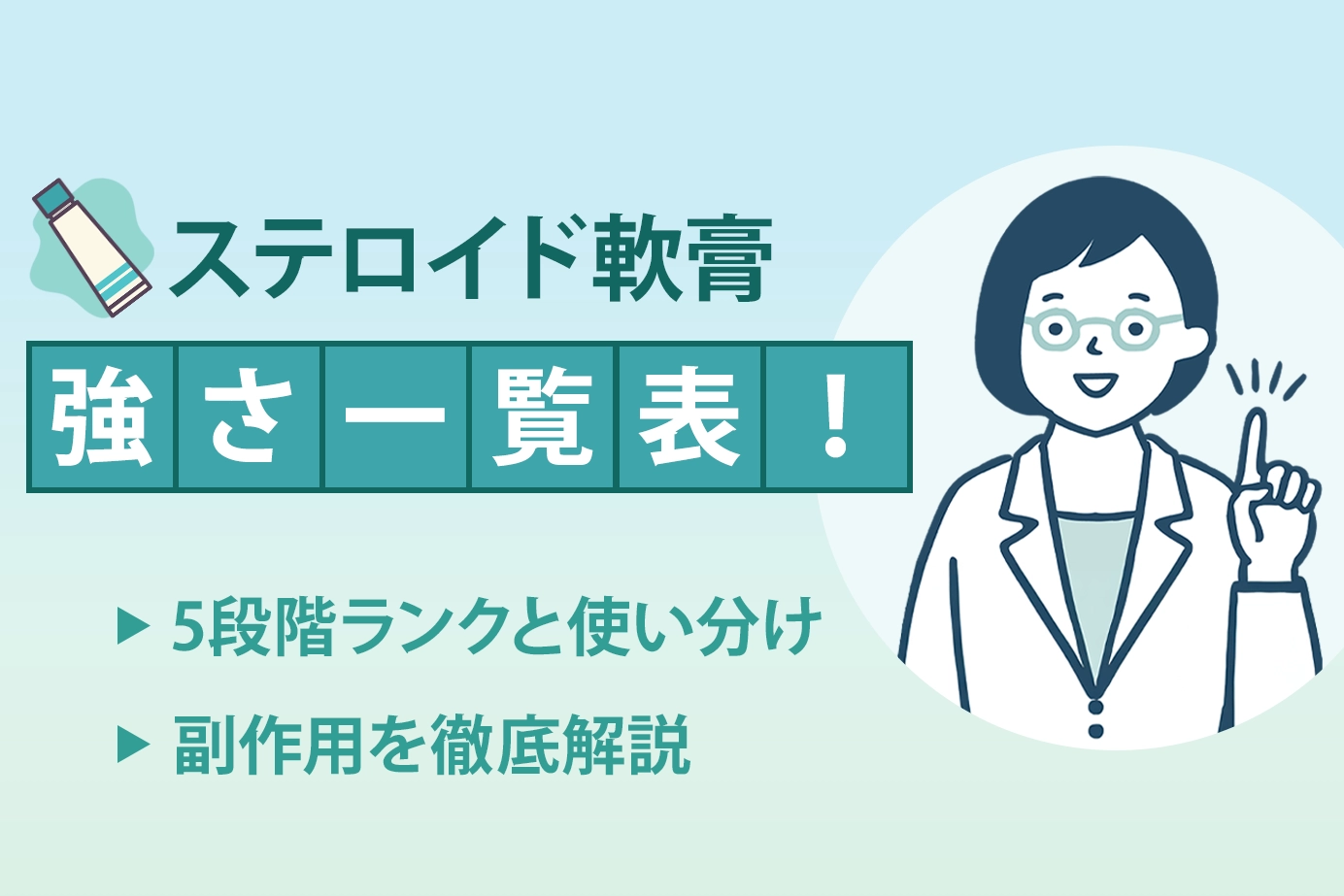 ステロイド軟膏

強さ一覧表！

▶ 5段階ランクと使い分け

▶ 副作用を徹底解説